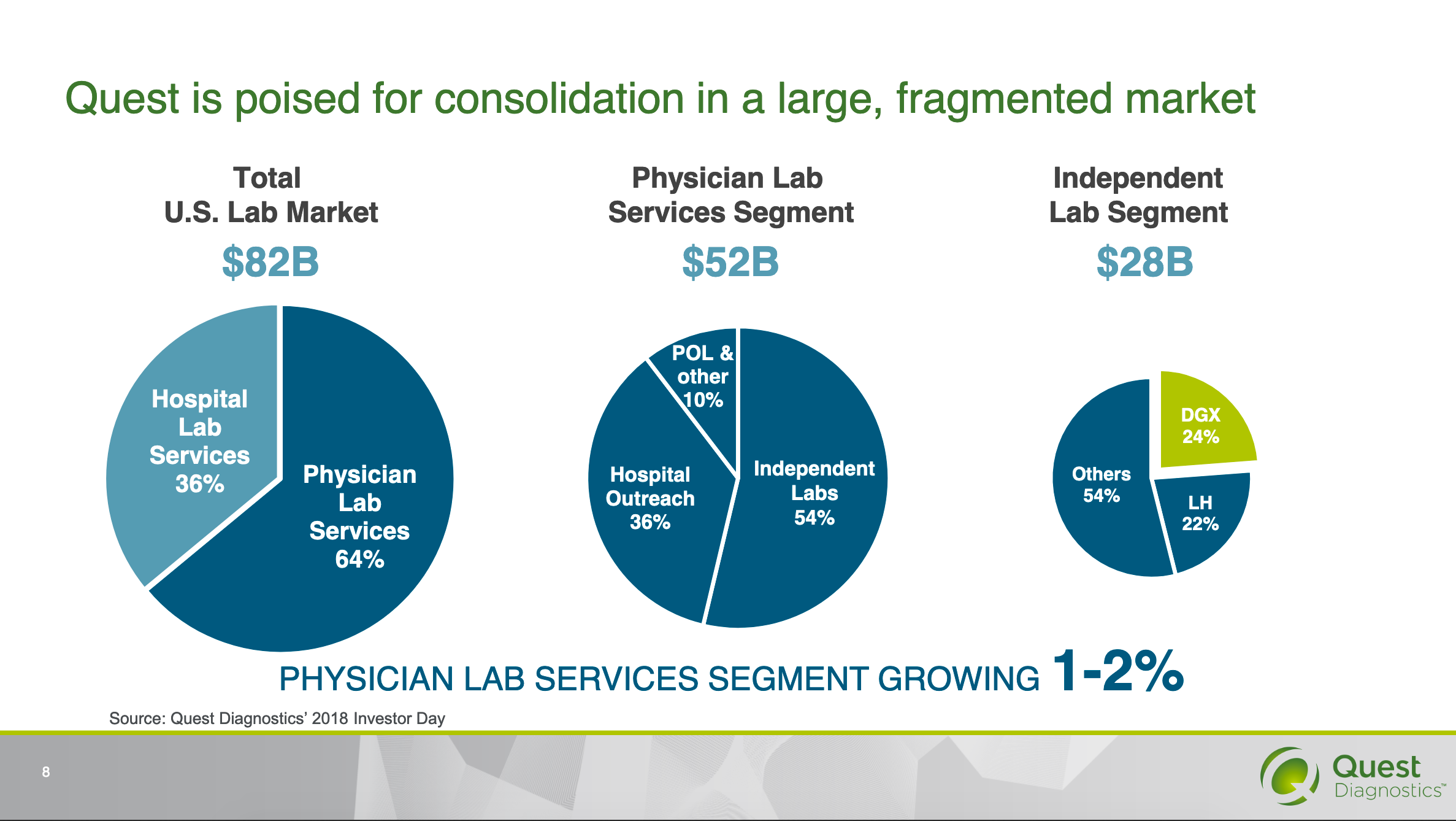 Quest is poised for consolidation in a large, fragmented market

Total U.S. Lab Market

$82B

Hospital Lab Services 36%

Physician Lab Services 64%

Physician Lab Services Segment

$52B

POL & other 10%

Hospital Outreach 36%

Independent Labs 54%

Independent Lab Segment

$28B

DGX 24%

Others 54%

LH 22%

PHYSICIAN LAB SERVICES SEGMENT GROWING 1-2%

Source: Quest Diagnostics' 2018 Investor Day

8

Quest Diagnostics™